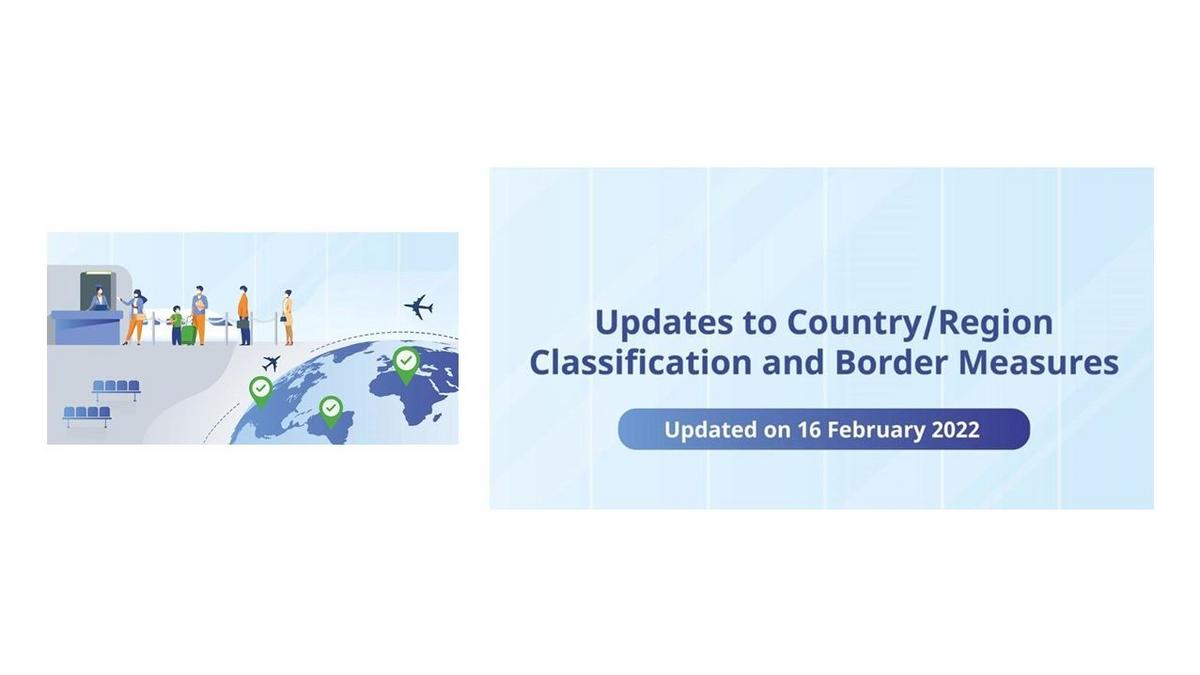 Updates to Country/Region Classification and Border Measures

Updated on 16 February 2022